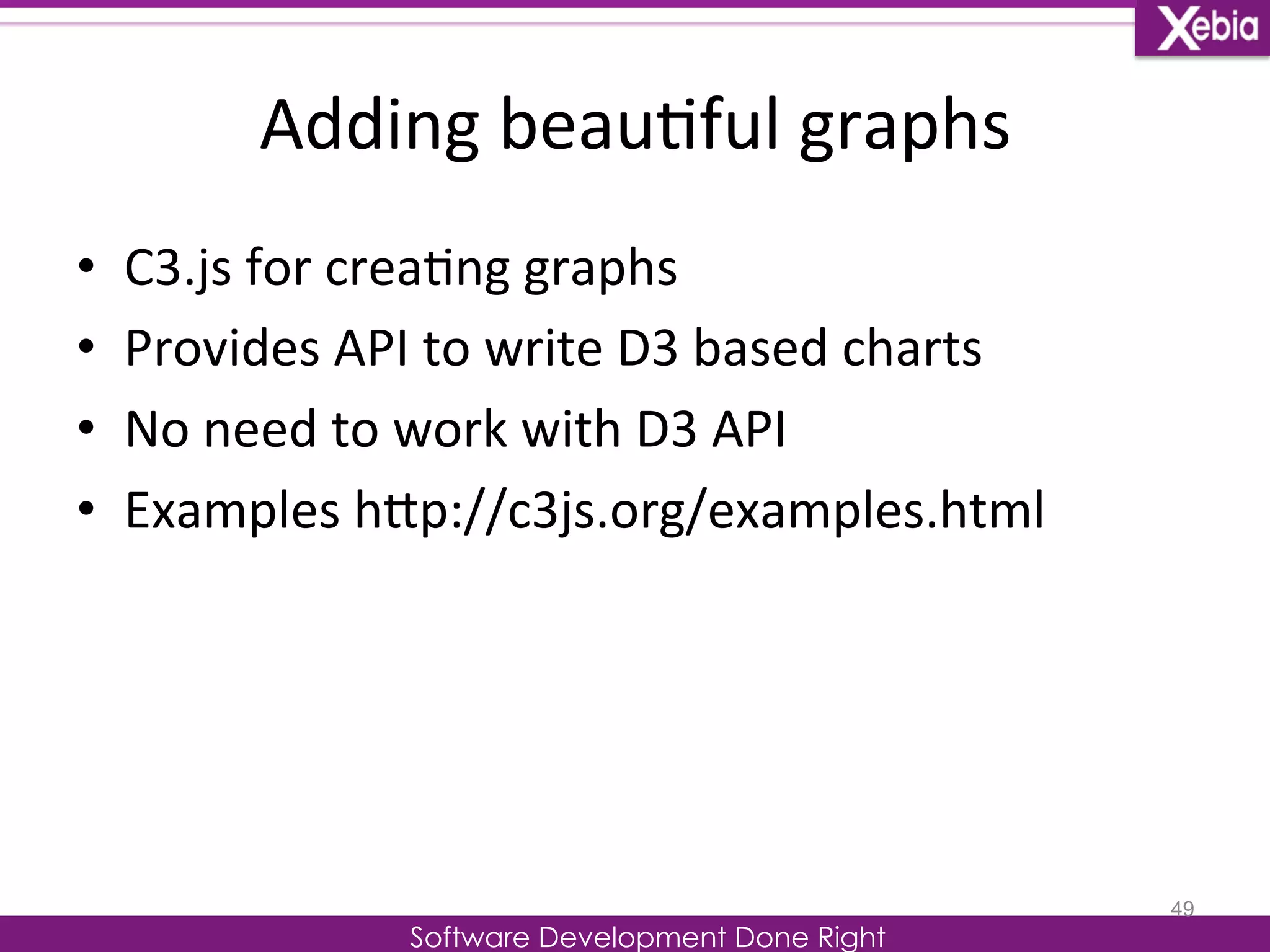 Xebia

Adding beautiful graphs

• C3.js for creating graphs
• Provides API to write D3 based charts
• No need to work with D3 API
• Examples http://c3js.org/examples.html

49

Software Development Done Right